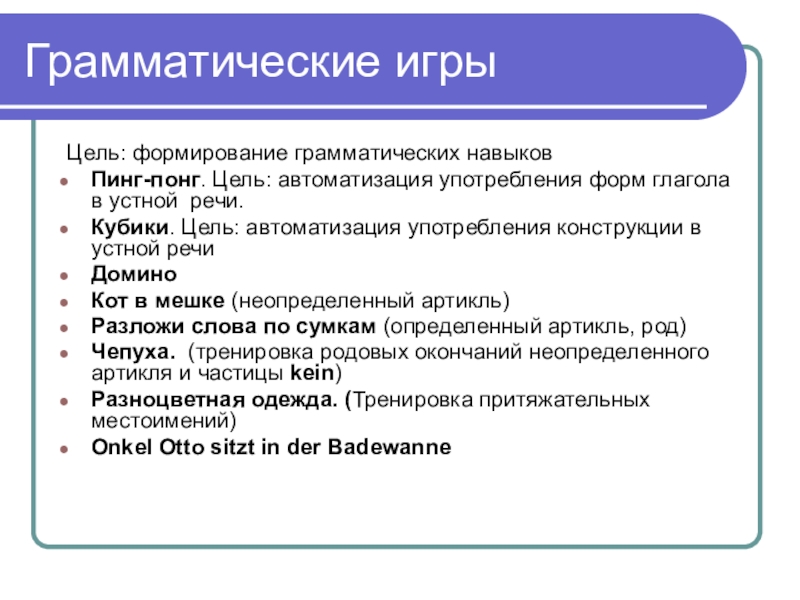 Грамматические игры

Цель: формирование грамматических навыков

- Пинг-понг. Цель: автоматизация употребления форм глагола в устной речи.
- Кубики. Цель: автоматизация употребления конструкции в устной речи
- Домино
- Кот в мешке (неопределенный артикль)
- Разложи слова по сумкам (определенный артикль, род)
- Чепуха. (тренировка родовых окончаний неопределенного артикля и частицы kein)
- Разноцветная одежда. (Тренировка притяжательных местоимений)
- Onkel Otto sitzt in der Badewanne